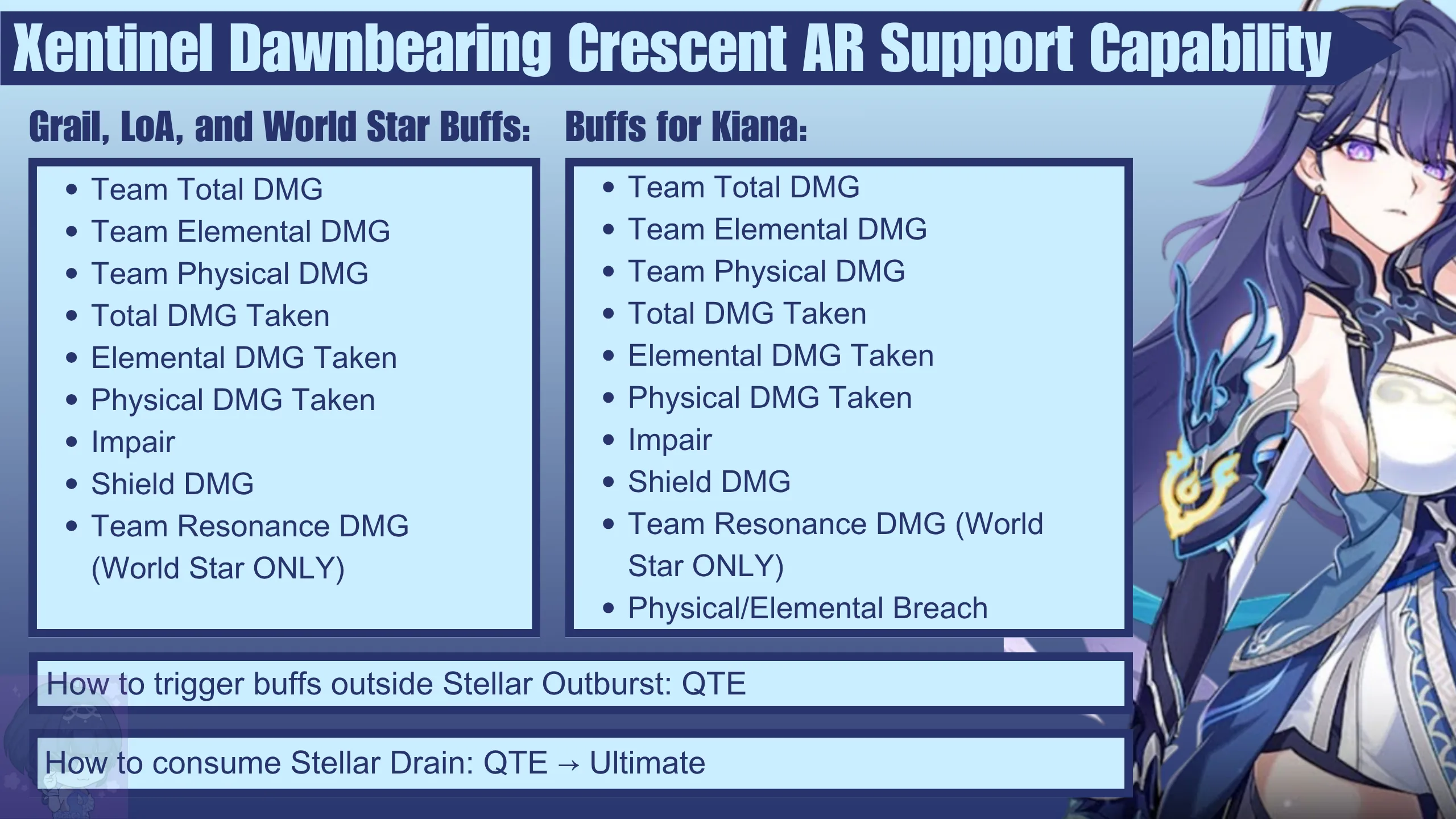 Xentinel Dawnbearing Crescent AR Support Capability

Grail, LoA, and World Star Buffs:

- Team Total DMG
- Team Elemental DMG
- Team Physical DMG
- Total DMG Taken
- Elemental DMG Taken
- Physical DMG Taken
- Impair
- Shield DMG
- Team Resonance DMG (World Star ONLY)

Buffs for Kiana:

- Team Total DMG
- Team Elemental DMG
- Team Physical DMG
- Total DMG Taken
- Elemental DMG Taken
- Physical DMG Taken
- Impair
- Shield DMG
- Team Resonance DMG (World Star ONLY)
- Physical/Elemental Breach

How to trigger buffs outside Stellar Outburst: QTE

How to consume Stellar Drain: QTE → Ultimate